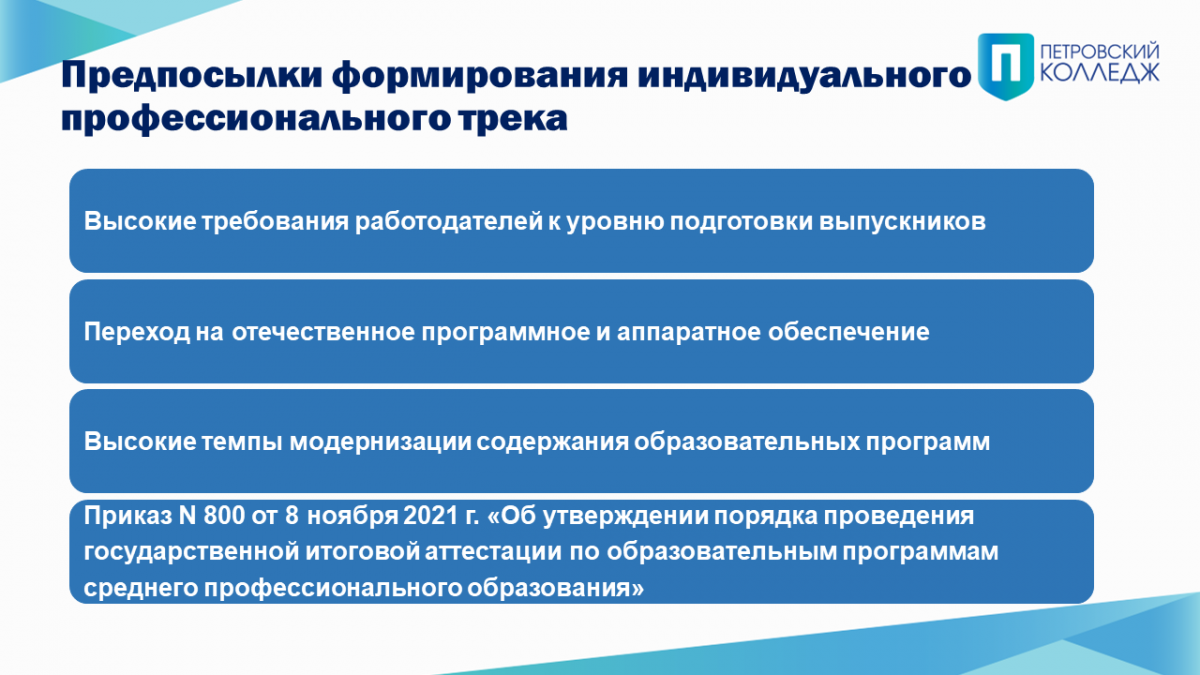 Предпосылки формирования индивидуального профессионального трека

П ПЕТРОВСКИЙ КОЛЛЕДЖ

Высокие требования работодателей к уровню подготовки выпускников

Переход на отечественное программное и аппаратное обеспечение

Высокие темпы модернизации содержания образовательных программ

Приказ N 800 от 8 ноября 2021 г. «Об утверждении порядка проведения государственной итоговой аттестации по образовательным программам среднего профессионального образования»